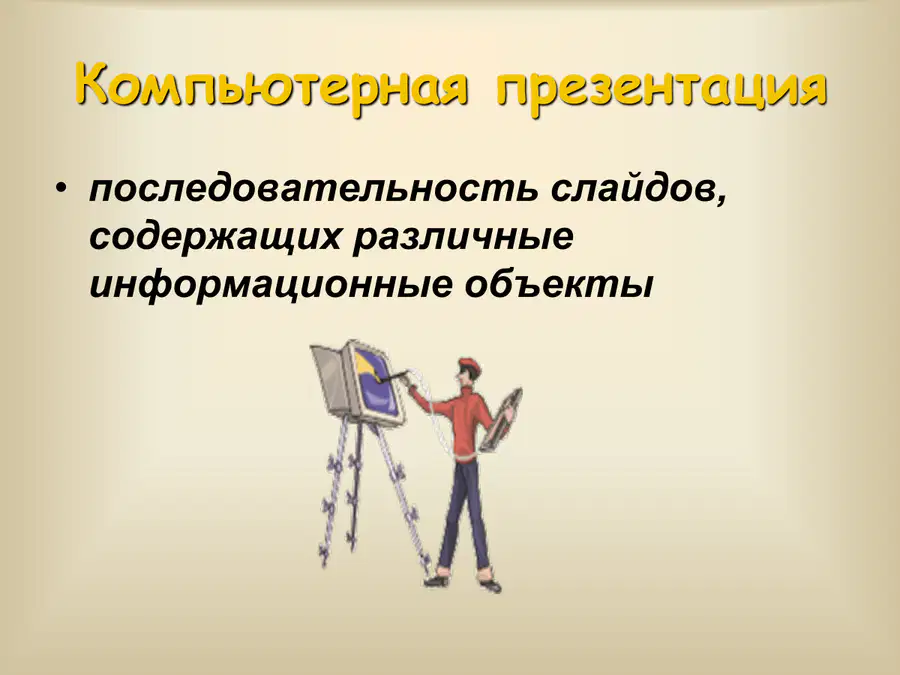 Компьютерная презентация

• последовательность слайдов, содержащих различные информационные объекты